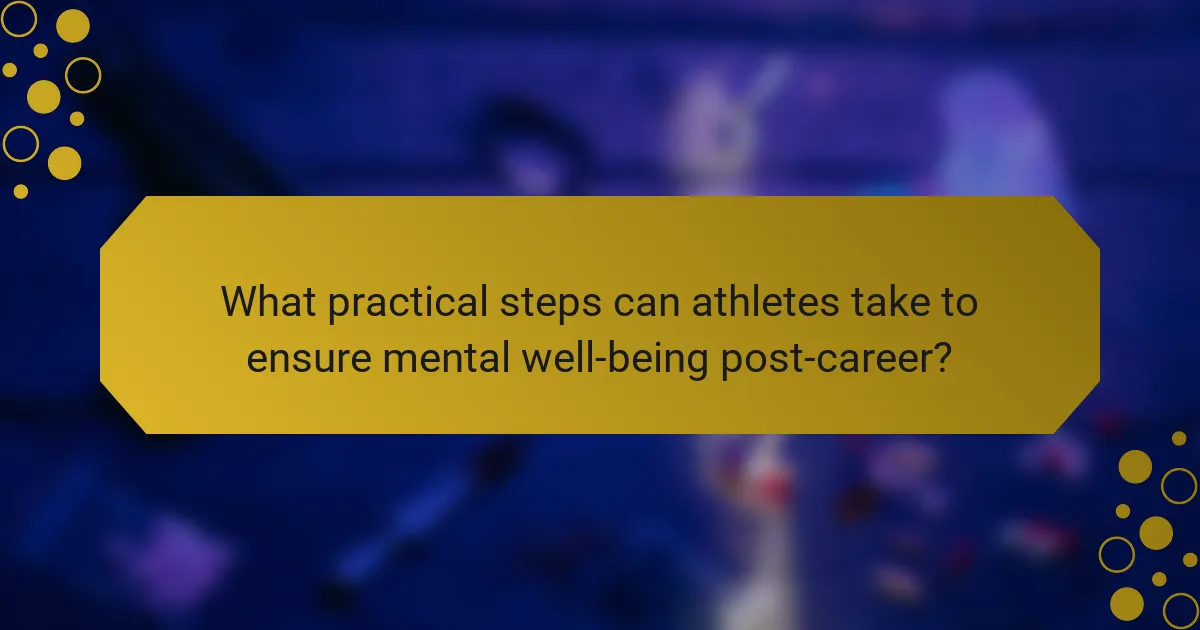 What practical steps can athletes take to ensure mental well-being post-career?